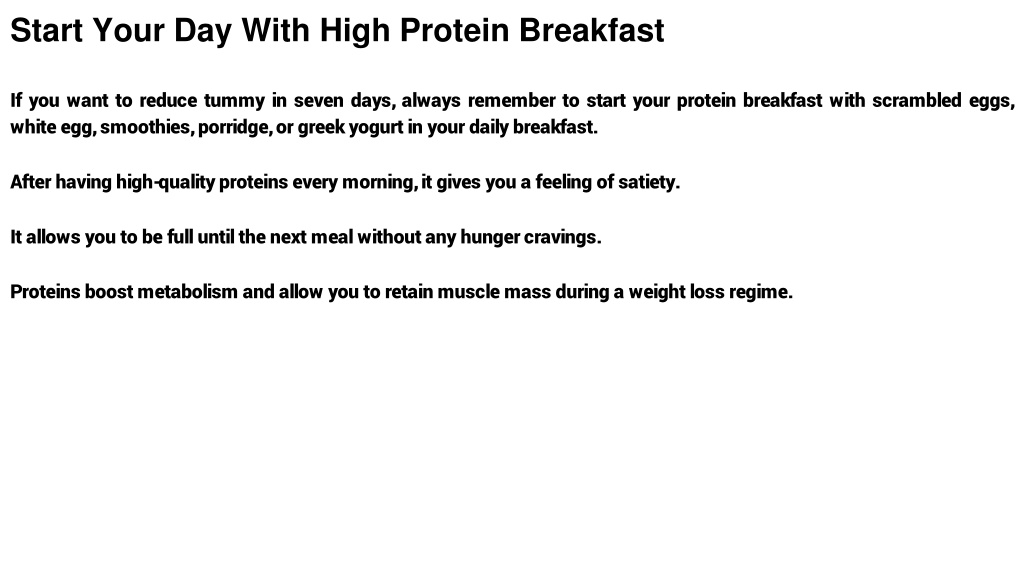 Start Your Day With High Protein Breakfast

If you want to reduce tummy in seven days, always remember to start your protein breakfast with scrambled eggs, white egg, smoothies, porridge, or greek yogurt in your daily breakfast.

After having high-quality proteins every morning, it gives you a feeling of satiety.

It allows you to be full until the next meal without any hunger cravings.

Proteins boost metabolism and allow you to retain muscle mass during a weight loss regime.